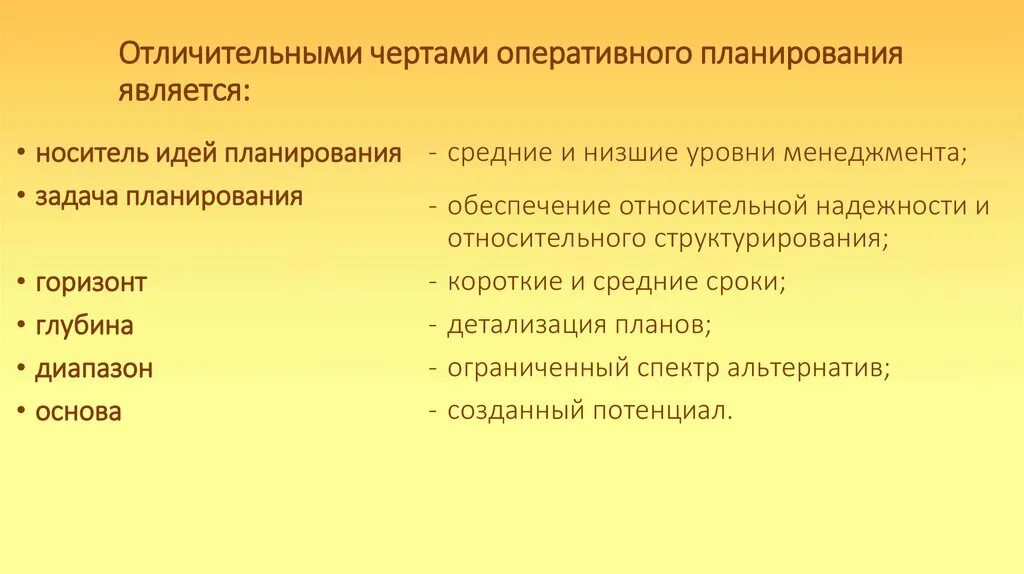 Отличительными чертами оперативного планирования является:

• носитель идей планирования
• задача планирования
• горизонт
• глубина
• диапазон
• основа

- средние и низшие уровни менеджмента;
- обеспечение относительной надежности и относительного структурирования;
- короткие и средние сроки;
- детализация планов;
- ограниченный спектр альтернатив;
- созданный потенциал.